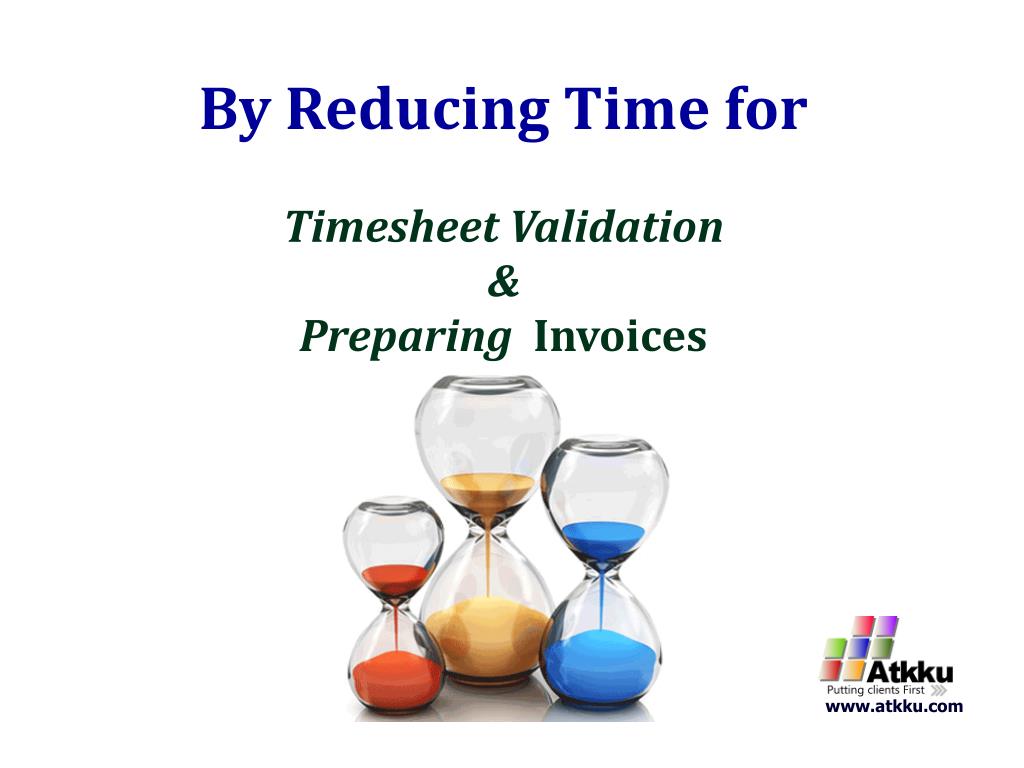 By Reducing Time for

Timesheet Validation
&
Preparing Invoices

Atkku
Putting clients First
www.atkku.com